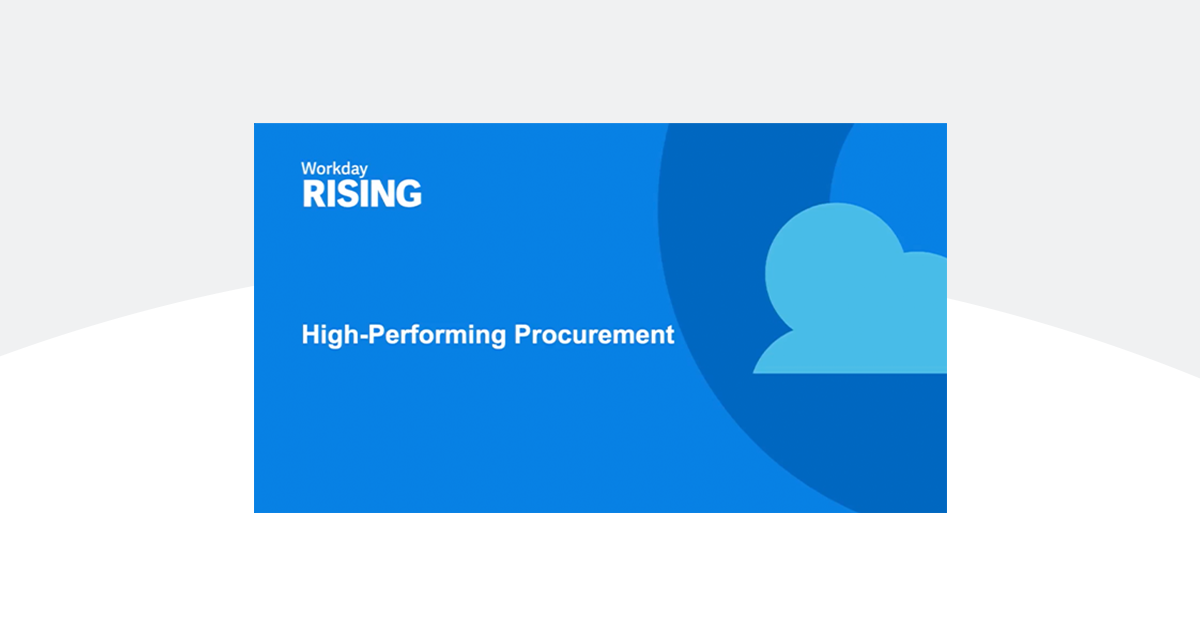 Workday
RISING

High-Performing Procurement